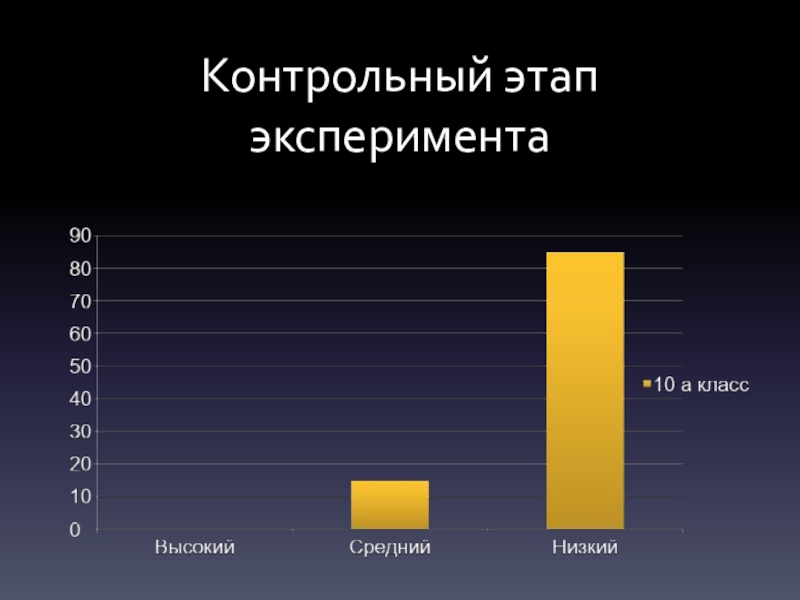 Контрольный этап эксперимента

90
80
70
60
50
40
30
20
10
0

Высокий
Средний
Низкий

10 а класс